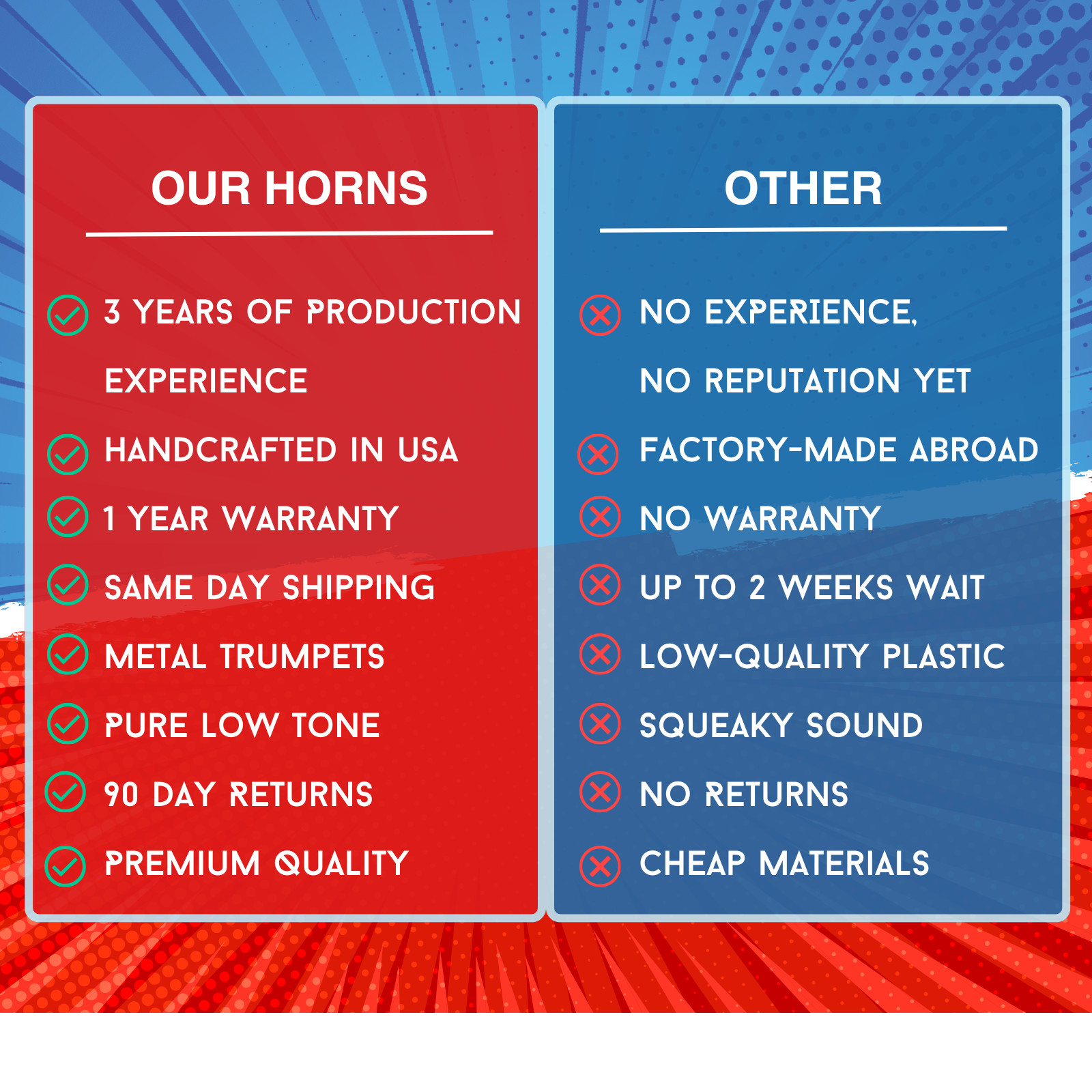 OUR HORNS

3 YEARS OF PRODUCTION EXPERIENCE

HANDCRAFTED IN USA

1 YEAR WARRANTY

SAME DAY SHIPPING

METAL TRUMPETS

PURE LOW TONE

90 DAY RETURNS

PREMIUM QUALITY

OTHER

NO EXPERIENCE, NO REPUTATION YET

FACTORY-MADE ABROAD

NO WARRANTY

UP TO 2 WEEKS WAIT

LOW-QUALITY PLASTIC

SQUEAKY SOUND

NO RETURNS

CHEAP MATERIALS